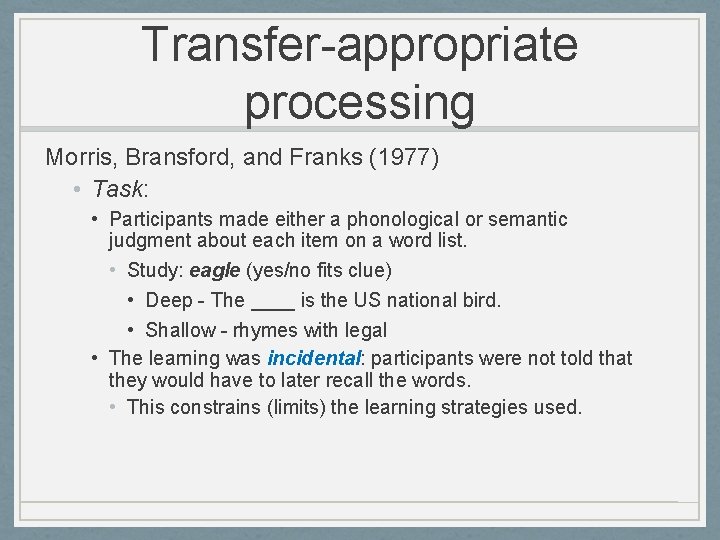 Transfer-appropriate processing

Morris, Bransford, and Franks (1977)

• Task:

• Participants made either a phonological or semantic judgment about each item on a word list.

• Study: eagle (yes/no fits clue)

• Deep - The ____ is the US national bird.

• Shallow - rhymes with legal

• The learning was incidental: participants were not told that they would have to later recall the words.

• This constrains (limits) the learning strategies used.